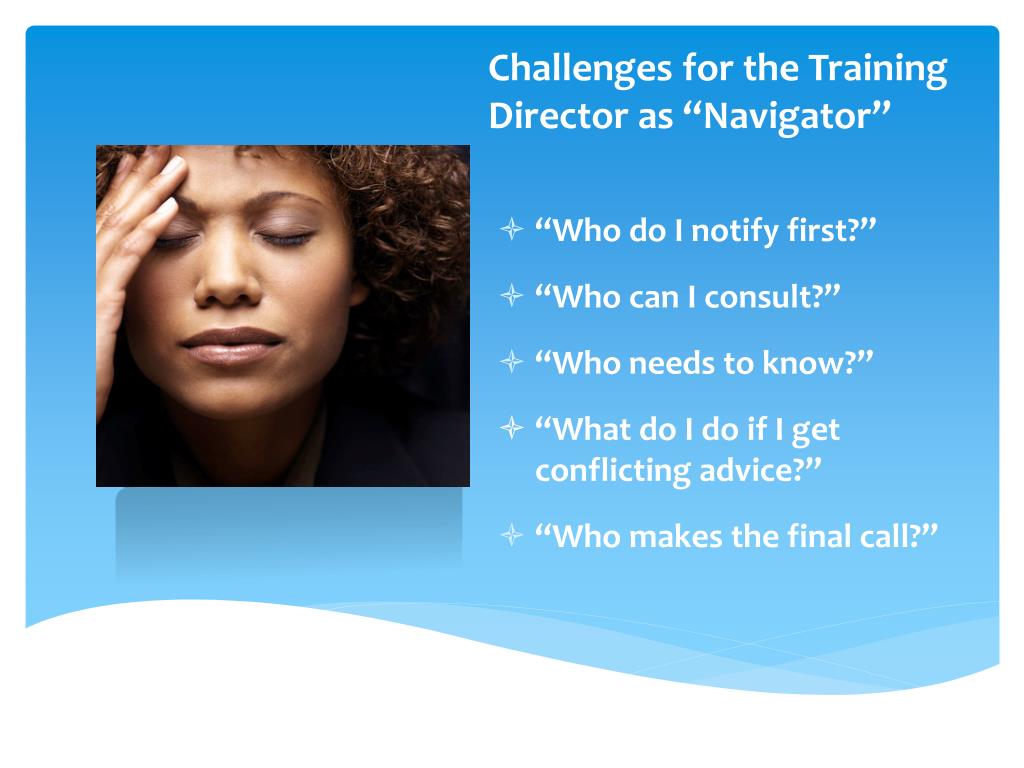 Challenges for the Training Director as “Navigator”

“Who do I notify first?”

“Who can I consult?”

“Who needs to know?”

“What do I do if I get conflicting advice?”

“Who makes the final call?”